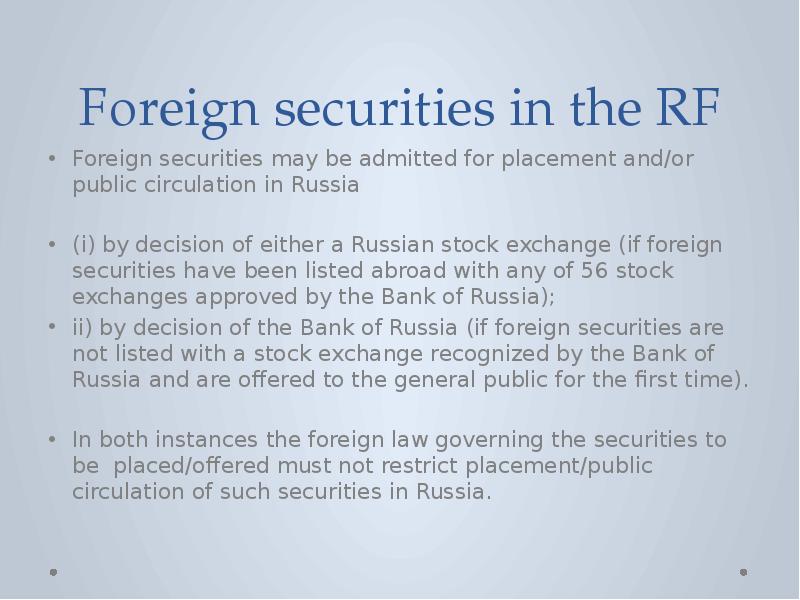 Foreign securities in the RF

• Foreign securities may be admitted for placement and/or public circulation in Russia

• (i) by decision of either a Russian stock exchange (if foreign securities have been listed abroad with any of 56 stock exchanges approved by the Bank of Russia);

• ii) by decision of the Bank of Russia (if foreign securities are not listed with a stock exchange recognized by the Bank of Russia and are offered to the general public for the first time).

• In both instances the foreign law governing the securities to be placed/offered must not restrict placement/public circulation of such securities in Russia.